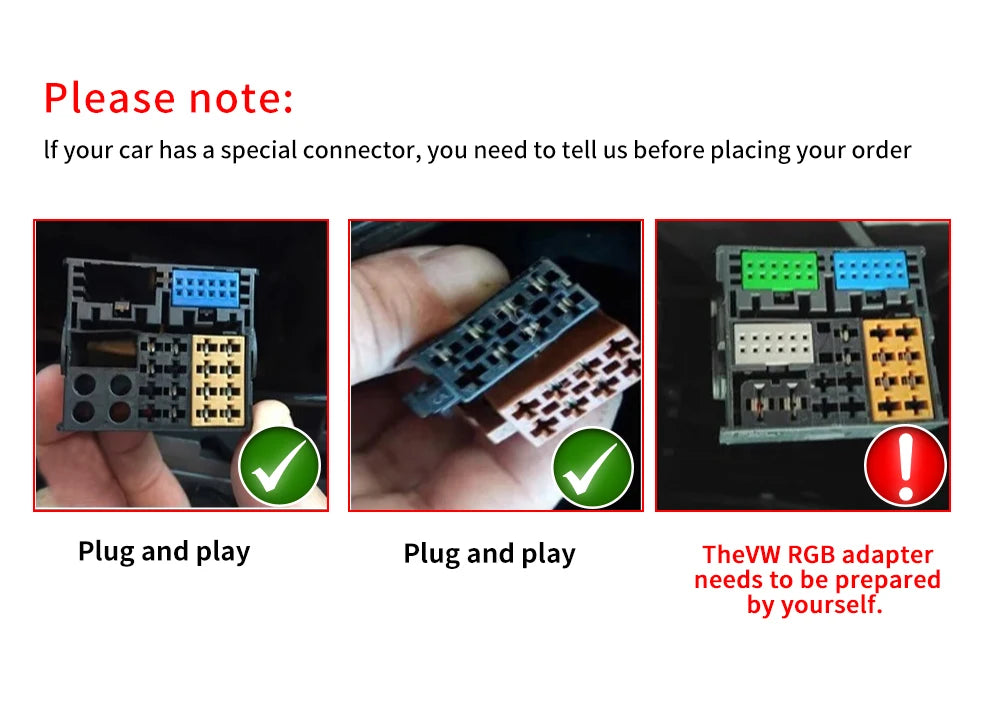 Please note:
lf your car has a special connector, you need to tell us before placing your order

Plug and play

Plug and play

TheVW RGB adapter needs to be prepared by yourself.